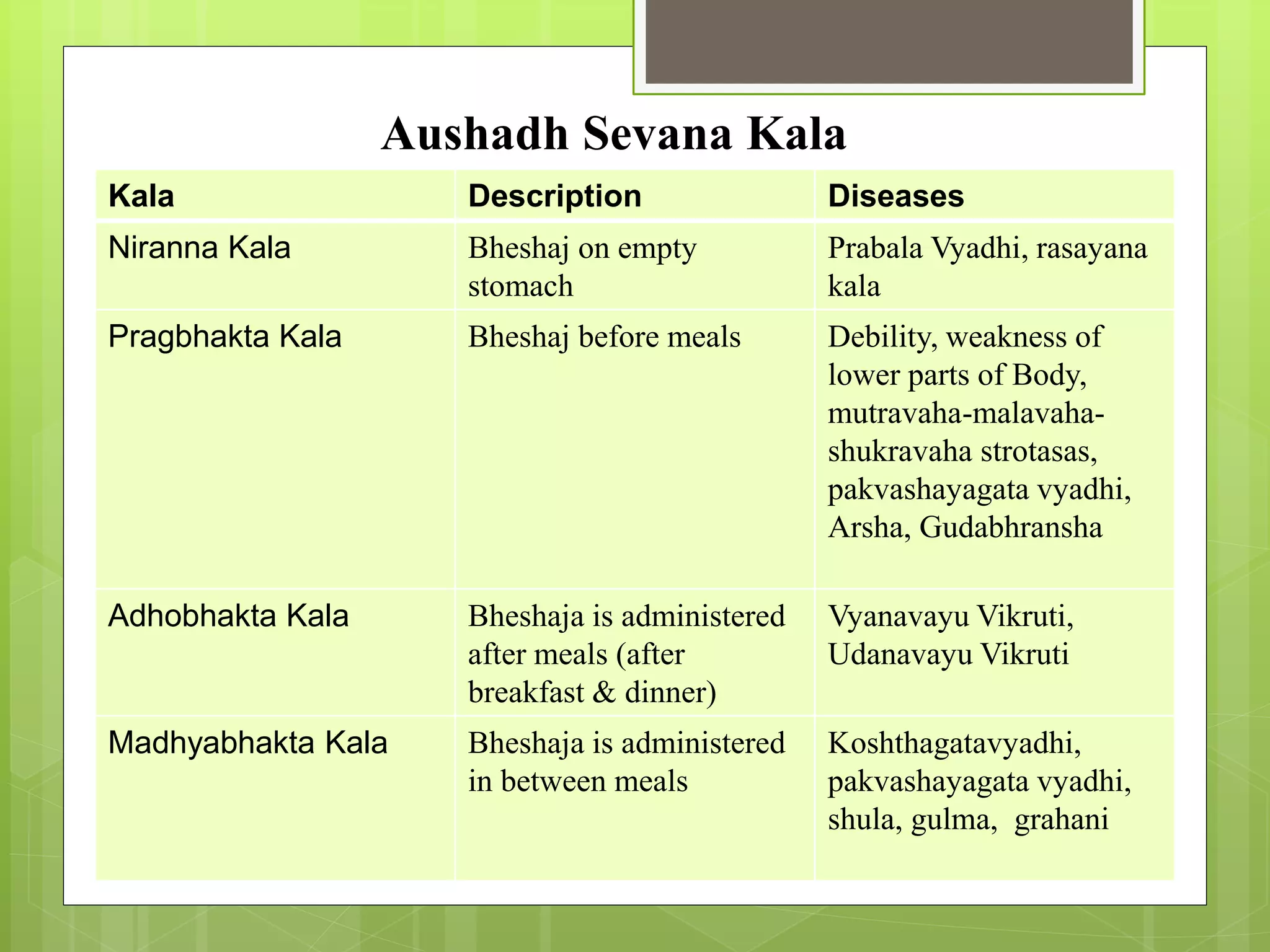 Aushadh Sevana Kala

| Kala | Description | Diseases |
|---|---|---|
| Niranna Kala | Bheshaj on empty stomach | Prabala Vyadhi, rasayana kala |
| Pragbhakta Kala | Bheshaj before meals | Debility, weakness of lower parts of Body, mutravaha-malavaha-shukravaha strotasas, pakvashayagata vyadhi, Arsha, Gudabhransha |
| Adhobhakta Kala | Bheshaja is administered after meals (after breakfast & dinner) | Vyanavayu Vikruti, Udanavayu Vikruti |
| Madhyabhakta Kala | Bheshaja is administered in between meals | Koshthagatavyadhi, pakvashayagata vyadhi, shula, gulma, grahani |